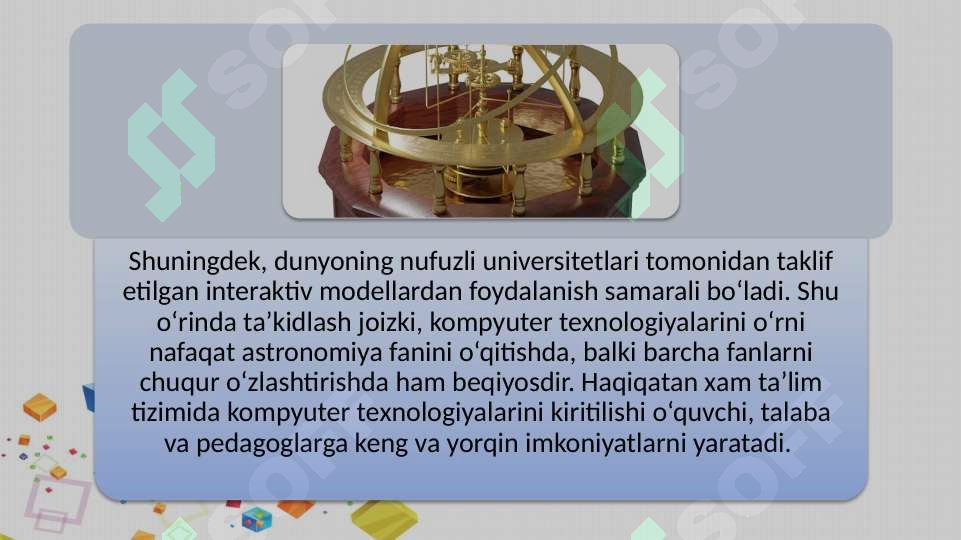 Shuningdek, dunyoning nufuzli universitetlari tomonidan taklif etilgan interaktiv modellardan foydalanish samarali bo‘ladi. Shu o‘rinda ta’kidlash joizki, kompyuter texnologiyalarini o‘rni nafaqat astronomiya fanini o‘qitishda, balki barcha fanlarni chuqur o‘zlashtirishda ham beqiyosdir. Haqiqatan xam ta’lim tizimida kompyuter texnologiyalarini kiritilishi o‘quvchi, talaba va pedagoglarga keng va yorqin imkoniyatlarni yaratadi.